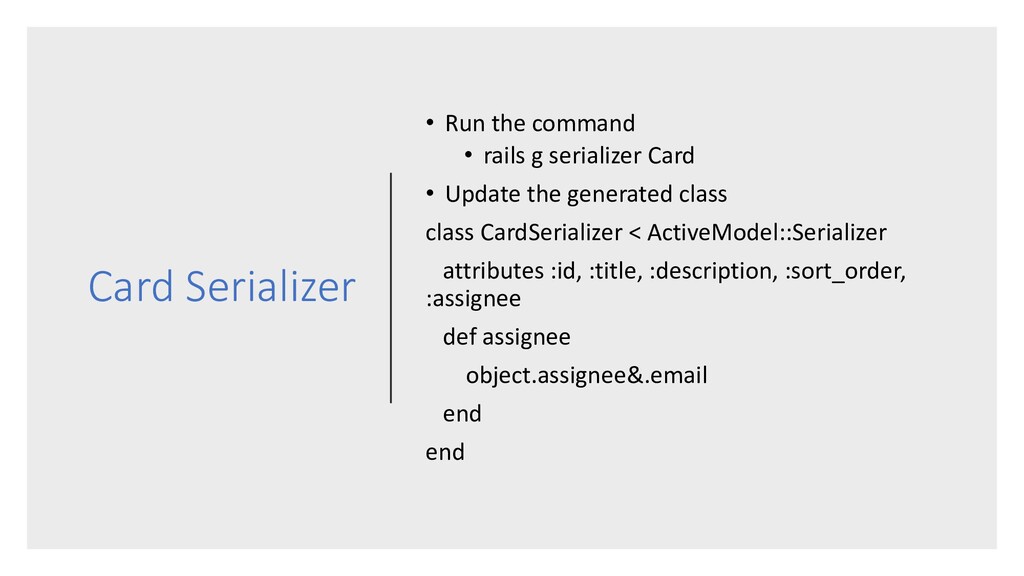 Card Serializer

• Run the command
  • rails g serializer Card
• Update the generated class

class CardSerializer < ActiveModel::Serializer

attributes :id, :title, :description, :sort_order, :assignee

def assignee

object.assignee&.email

end

end